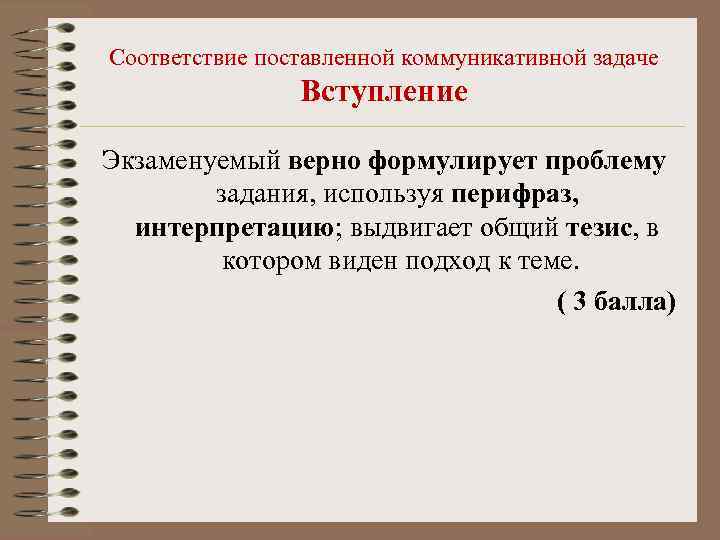 Соответствие поставленной коммуникативной задаче
Вступление

Экзаменуемый верно формулирует проблему задания, используя перифраз, интерпретацию; выдвигает общий тезис, в котором виден подход к теме.

( 3 балла)